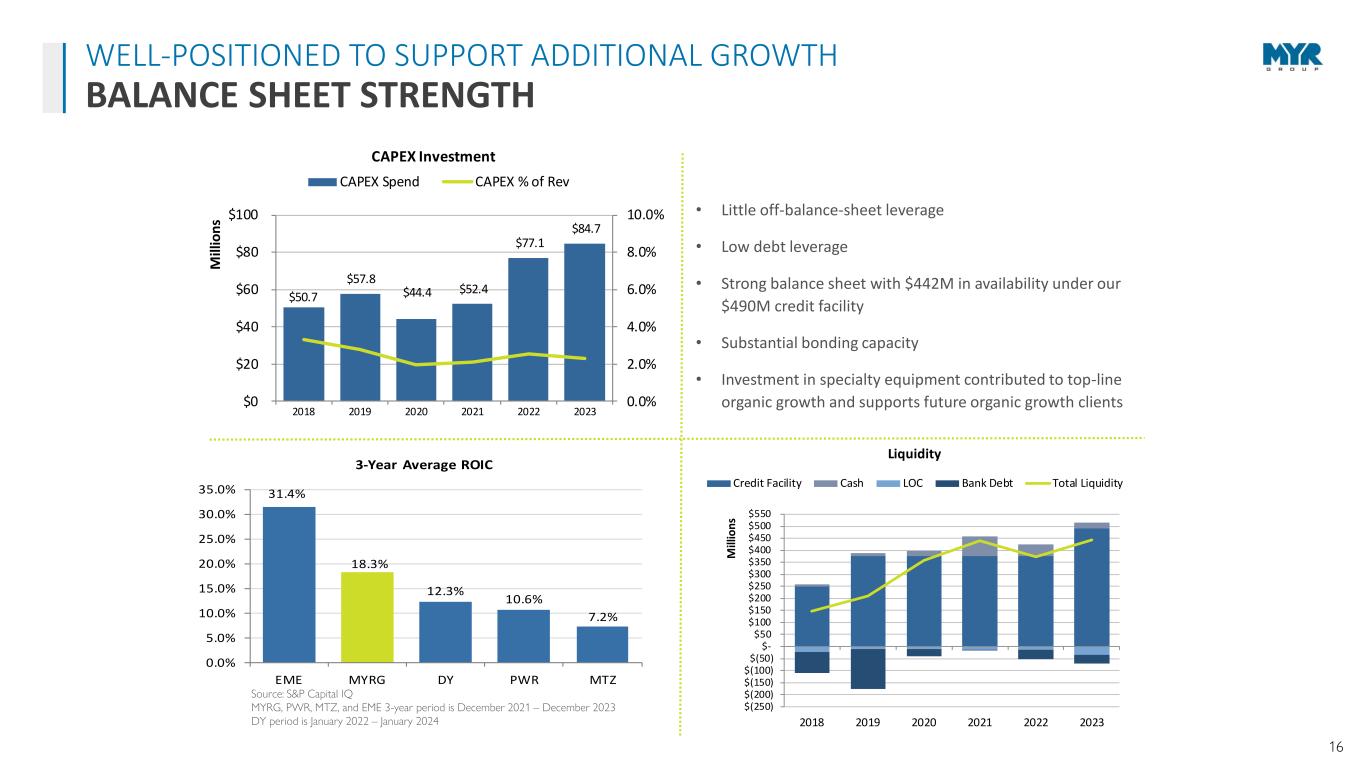 WELL-POSITIONED TO SUPPORT ADDITIONAL GROWTH
BALANCE SHEET STRENGTH

MYR GROUP

CAPEX Investment

CAPEX Spend CAPEX % of Rev

Millions

$100
$80
$60
$40
$20
$0

10.0%
8.0%
6.0%
4.0%
2.0%
0.0%

$50.7 $57.8 $44.4 $52.4 $77.1 $84.7

2018 2019 2020 2021 2022 2023

• Little off-balance-sheet leverage

• Low debt leverage

• Strong balance sheet with $442M in availability under our $490M credit facility

• Substantial bonding capacity

• Investment in specialty equipment contributed to top-line organic growth and supports future organic growth clients

3-Year Average ROIC

35.0%
30.0%
25.0%
20.0%
15.0%
10.0%
5.0%
0.0%

31.4% 18.3% 12.3% 10.6% 7.2%

EME MYRG DY PWR MTZ

Source: S&P Capital IQ
MYRG, PWR, MTZ, and EME 3-year period is December 2021 – December 2023
DY period is January 2022 – January 2024

Liquidity

Credit Facility Cash LOC Bank Debt Total Liquidity

Millions

$550
$500
$450
$400
$350
$300
$250
$200
$150
$100
$50
$-
$(50)
$(100)
$(150)
$(200)
$(250)

2018 2019 2020 2021 2022 2023

16